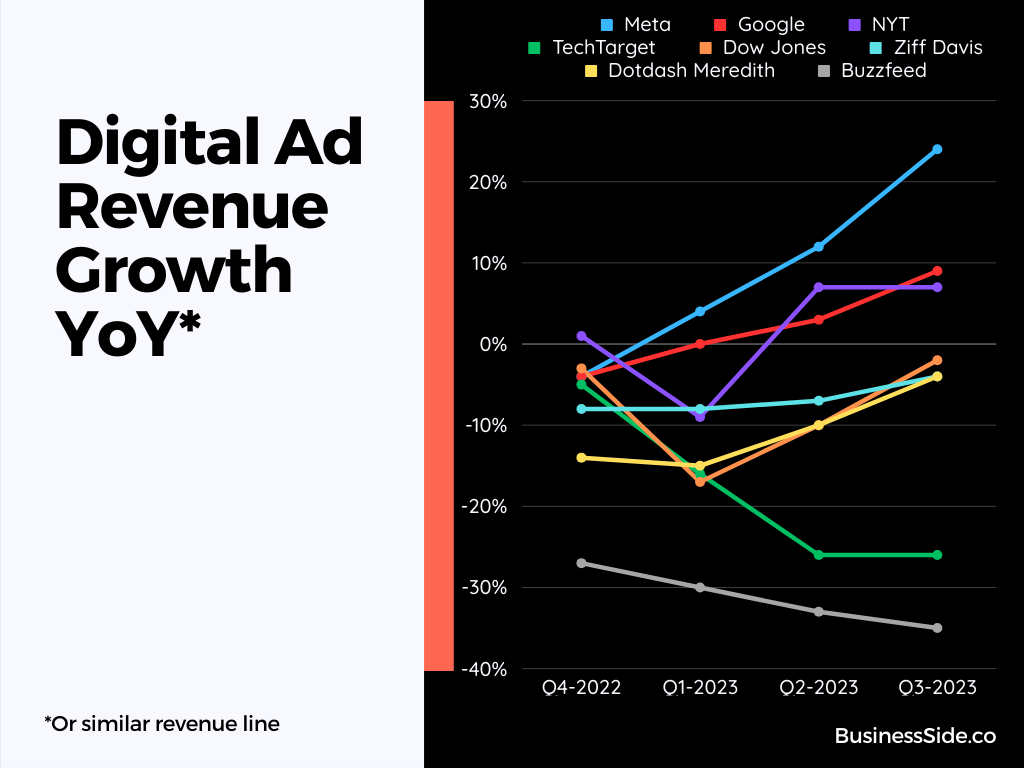 Digital Ad Revenue Growth YoY*

*Or similar revenue line

Meta
Google
NYT
TechTarget
Dow Jones
Ziff Davis
Dotdash Meredith
Buzzfeed

30%
20%
10%
0%
-10%
-20%
-30%
-40%

Q4-2022
Q1-2023
Q2-2023
Q3-2023

BusinessSide.co